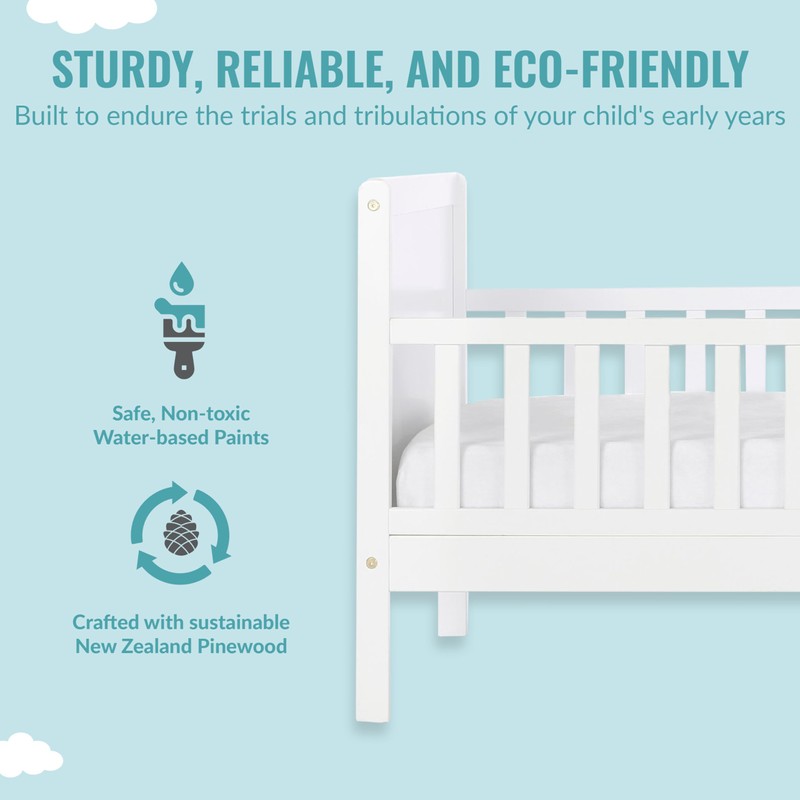 STURDY, RELIABLE, AND ECO-FRIENDLY
Built to endure the trials and tribulations of your child's early years

Safe, Non-toxic Water-based Paints

Crafted with sustainable New Zealand Pinewood